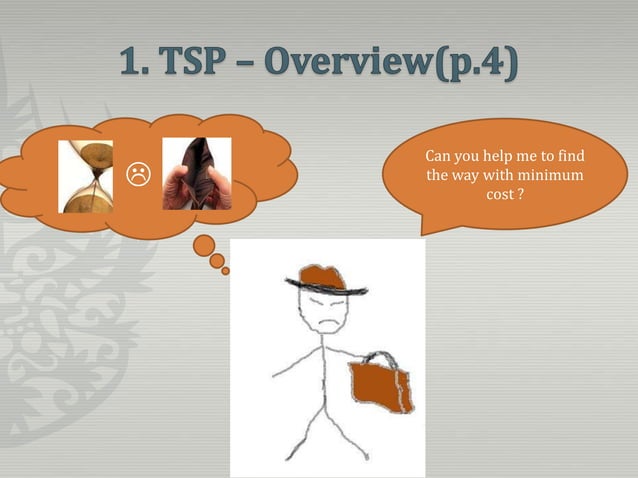 1. TSP – Overview(p.4)

☹

Can you help me to find the way with minimum cost ?